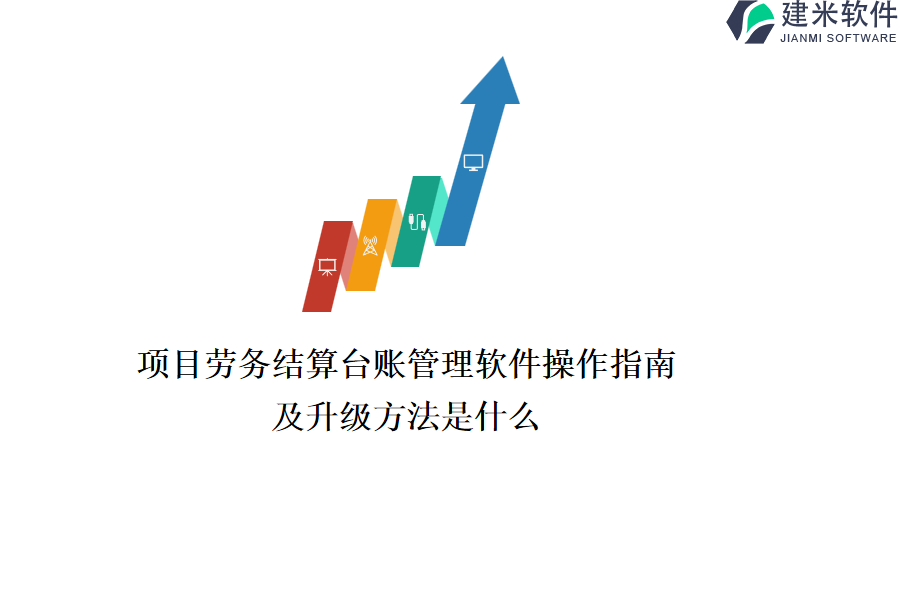 建米软件
JIANMI SOFTWARE

项目劳务结算台账管理软件操作指南及升级方法是什么